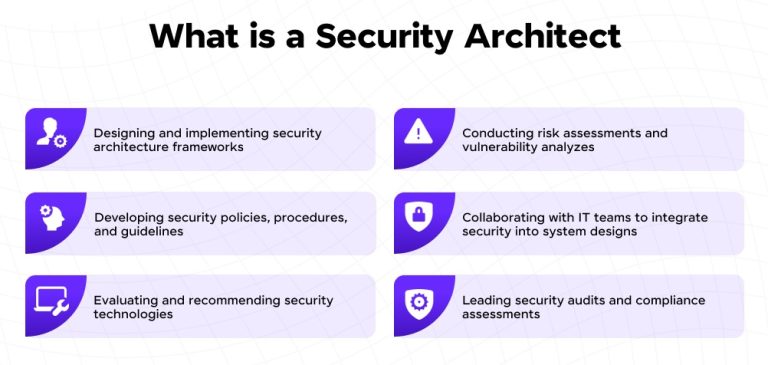 What is a Security Architect

Designing and implementing security architecture frameworks

Developing security policies, procedures, and guidelines

Evaluating and recommending security technologies

Conducting risk assessments and vulnerability analyzes

Collaborating with IT teams to integrate security into system designs

Leading security audits and compliance assessments